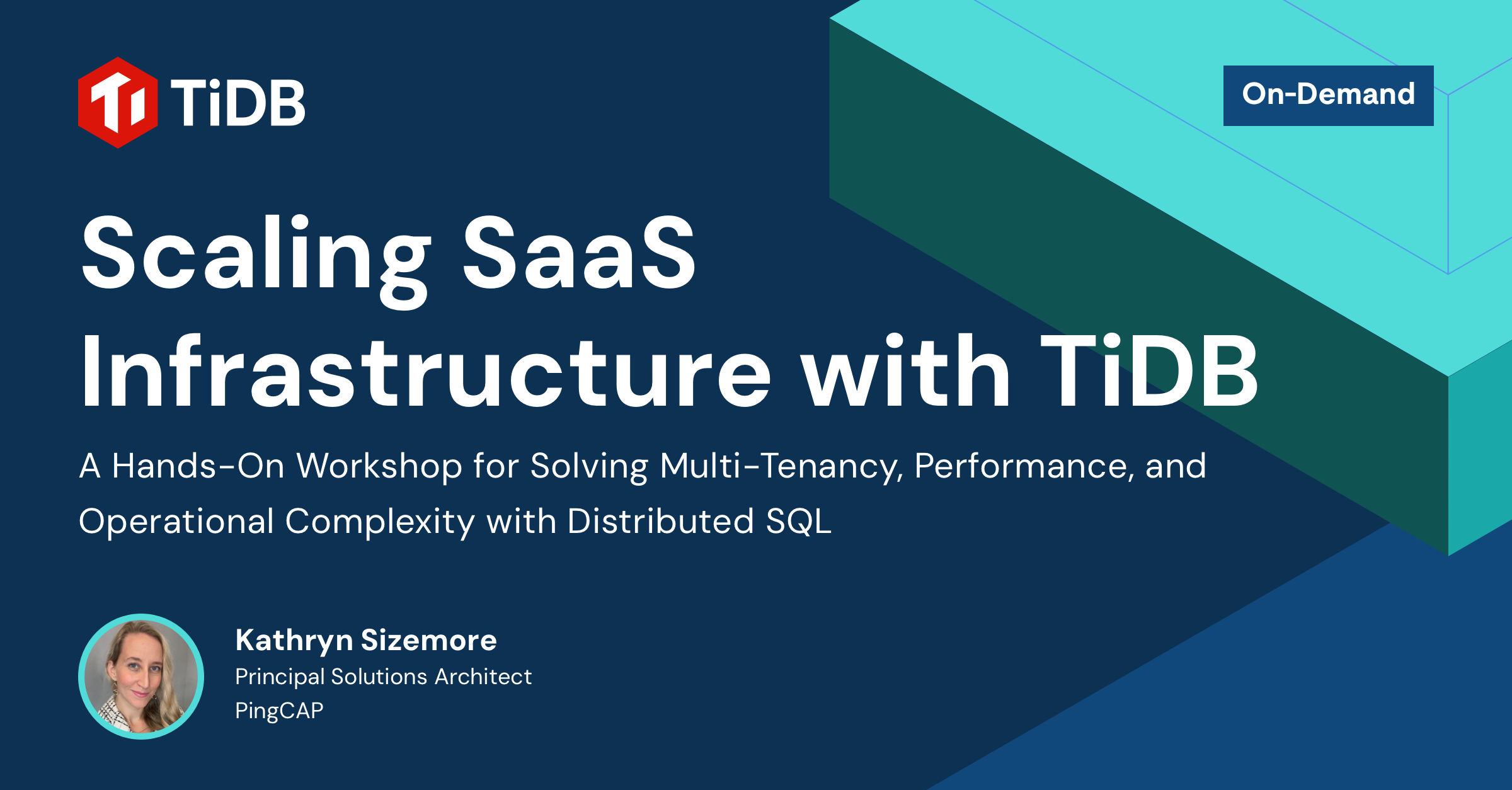 TiDB

On-Demand

Scaling SaaS Infrastructure with TiDB

A Hands-On Workshop for Solving Multi-Tenancy, Performance, and Operational Complexity with Distributed SQL

Kathryn Sizemore
Principal Solutions Architect
PingCAP